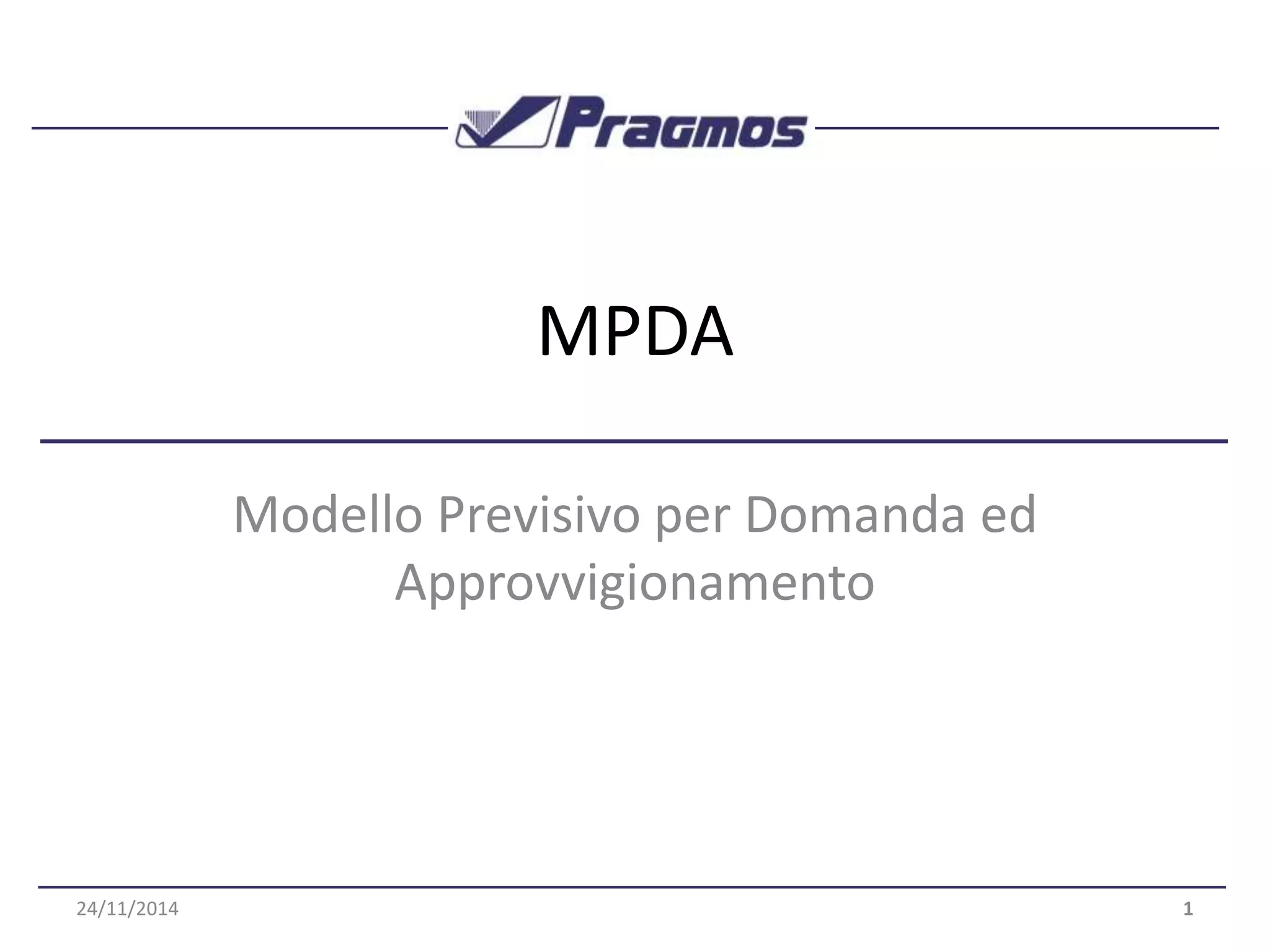 Pragmos

MPDA

Modello Previsivo per Domanda ed Approvvigionamento

24/11/2014

1